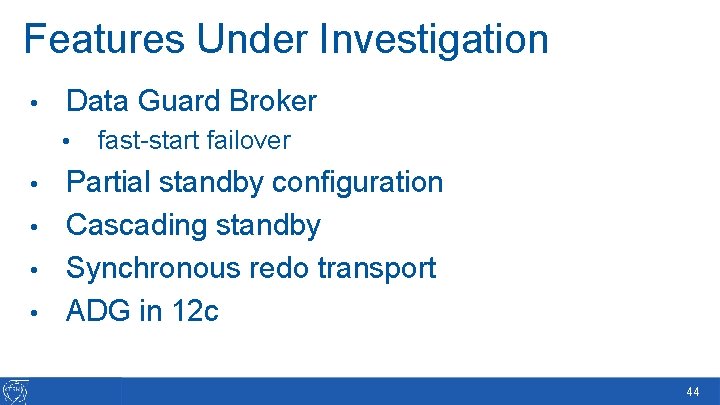 Features Under Investigation

• Data Guard Broker
  • fast-start failover
• Partial standby configuration
• Cascading standby
• Synchronous redo transport
• ADG in 12c

44